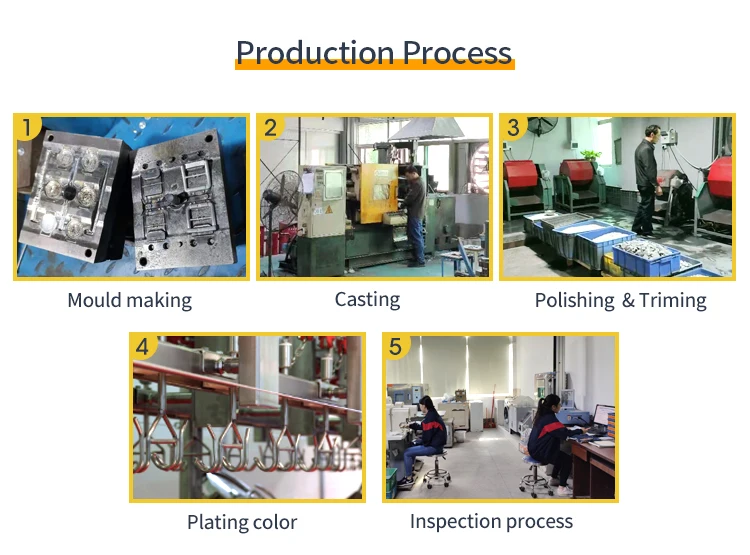 Production Process

1

Mould making

2

Casting

3

Polishing & Triming

4

Plating color

5

Inspection process